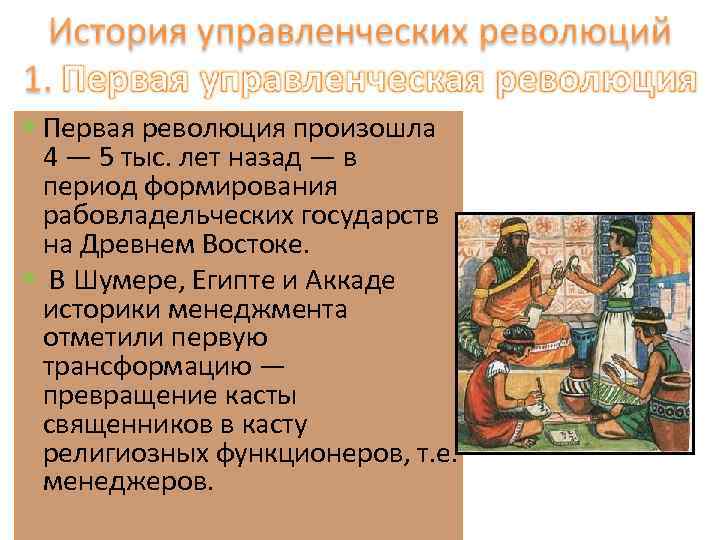 История управленческих революций
1. Первая управленческая революция

Первая революция произошла 4 — 5 тыс. лет назад — в период формирования рабовладельческих государств на Древнем Востоке.

В Шумере, Египте и Аккаде историки менеджмента отметили первую трансформацию — превращение касты священников в касту религиозных функционеров, т.е. менеджеров.